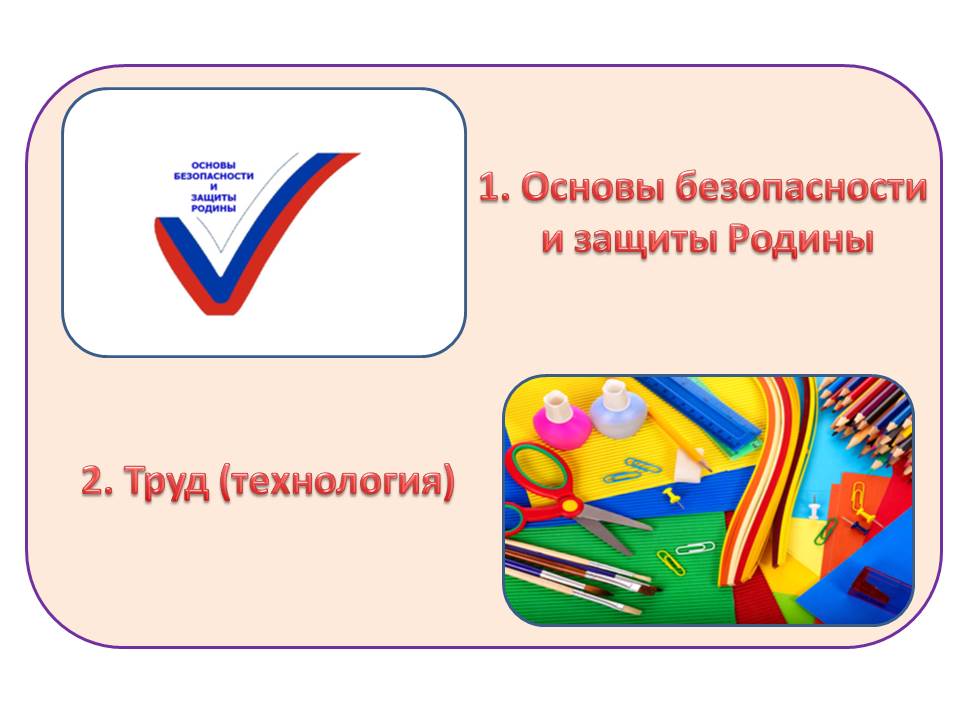 ОСНОВЫ БЕЗОПАСНОСТИ И ЗАЩИТЫ РОДИНЫ

1. Основы безопасности и защиты Родины

2. Труд (технология)